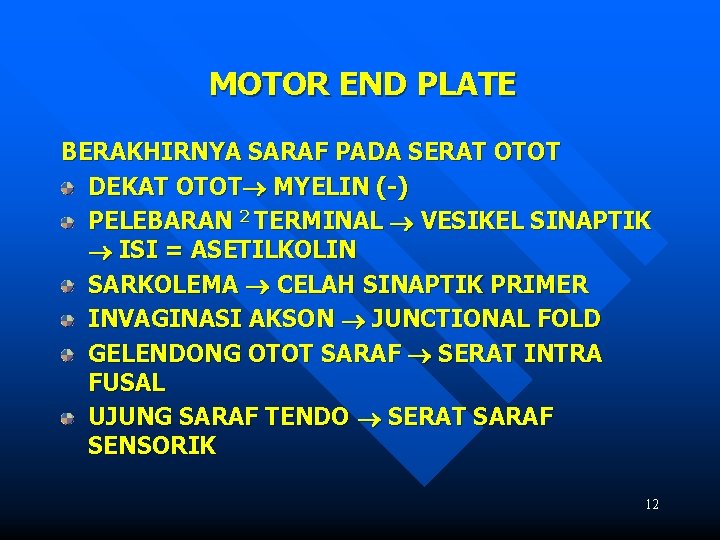 MOTOR END PLATE

BERAKHIRNYA SARAF PADA SERAT OTOT

DEKAT OTOT→ MYELIN (-)

PELEBARAN $^2$ TERMINAL → VESIKEL SINAPTIK → ISI = ASETILKOLIN

SARKOLEMA → CELAH SINAPTIK PRIMER

INVAGINASI AKSON → JUNCTIONAL FOLD

GELENDONG OTOT SARAF → SERAT INTRA FUSAL

UJUNG SARAF TENDO → SERAT SARAF SENSORIK

12